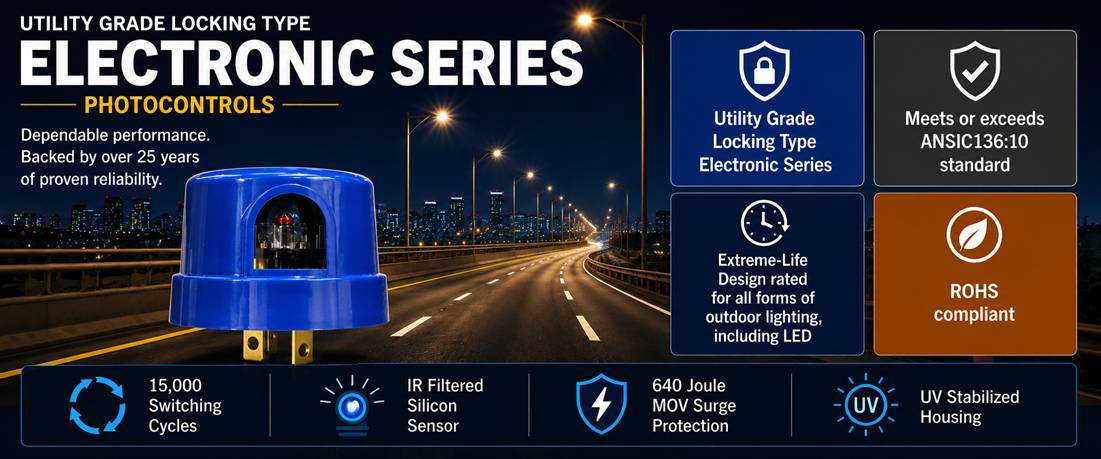 UTILITY GRADE LOCKING TYPE
ELECTRONIC SERIES
PHOTOCONTROLS

Dependable performance. Backed by over 25 years of proven reliability.

Utility Grade Locking Type Electronic Series

Meets or exceeds ANSIC136:10 standard

Extreme-Life Design rated for all forms of outdoor lighting, including LED

ROHS compliant

15,000 Switching Cycles

IR Filtered Silicon Sensor

640 Joule MOV Surge Protection

UV

UV Stabilized Housing